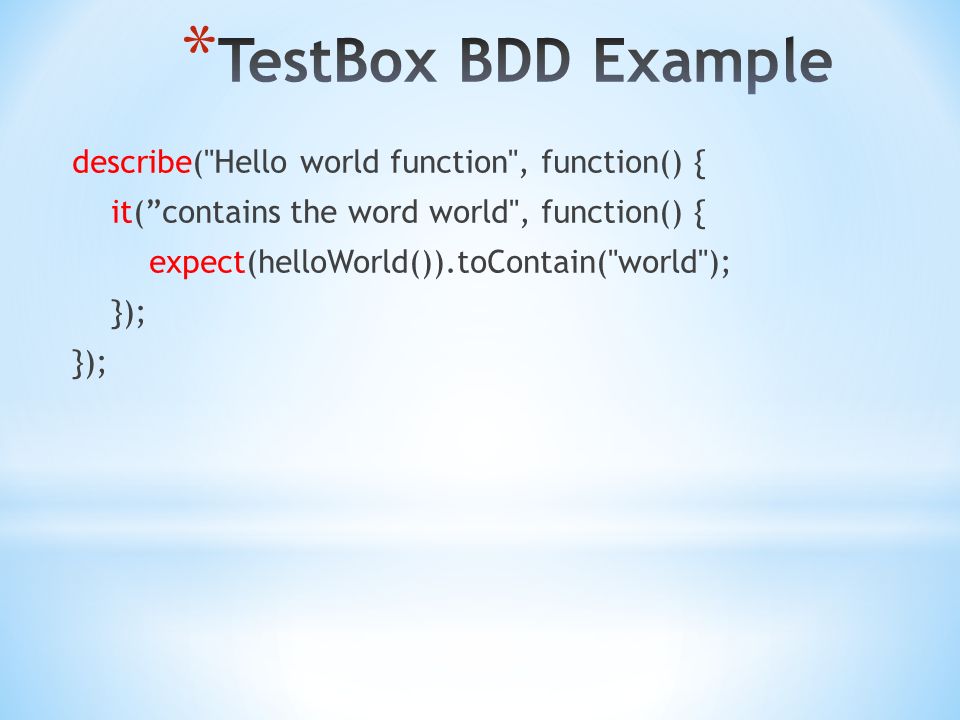 *TestBox BDD Example

describe("Hello world function", function() {
it(”contains the word world", function() {
expect(helloWorld()).toContain("world");
});
});